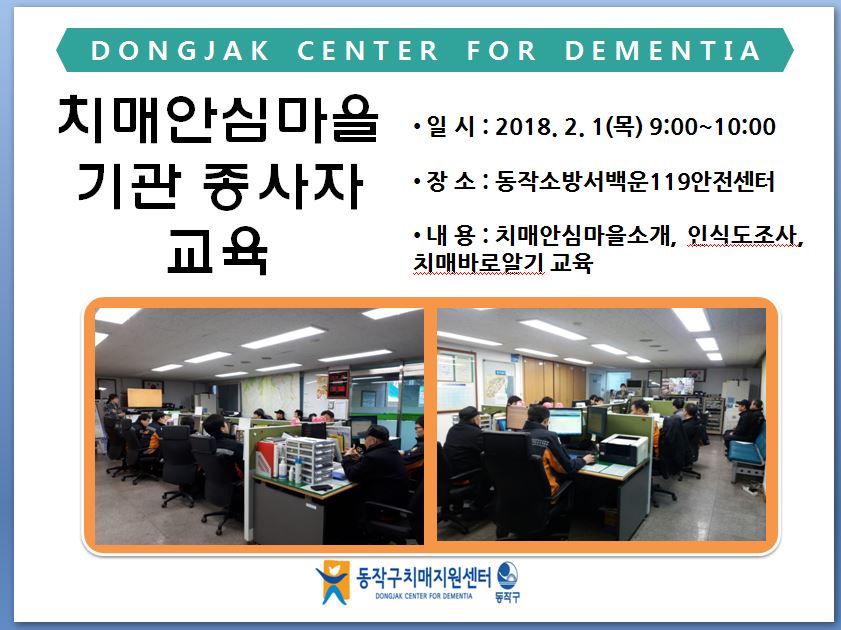 DONGJAK CENTER FOR DEMENTIA

치매안심마을 기관 종사자 교육

• 일 시 : 2018. 2. 1(목) 9:00~10:00

• 장 소 : 동작소방서백운119안전센터

• 내 용 : 치매안심마을소개, 인식도조사, 치매바로알기 교육

동작구치매지원센터
DONGJAK CENTER FOR DEMENTIA
동작구